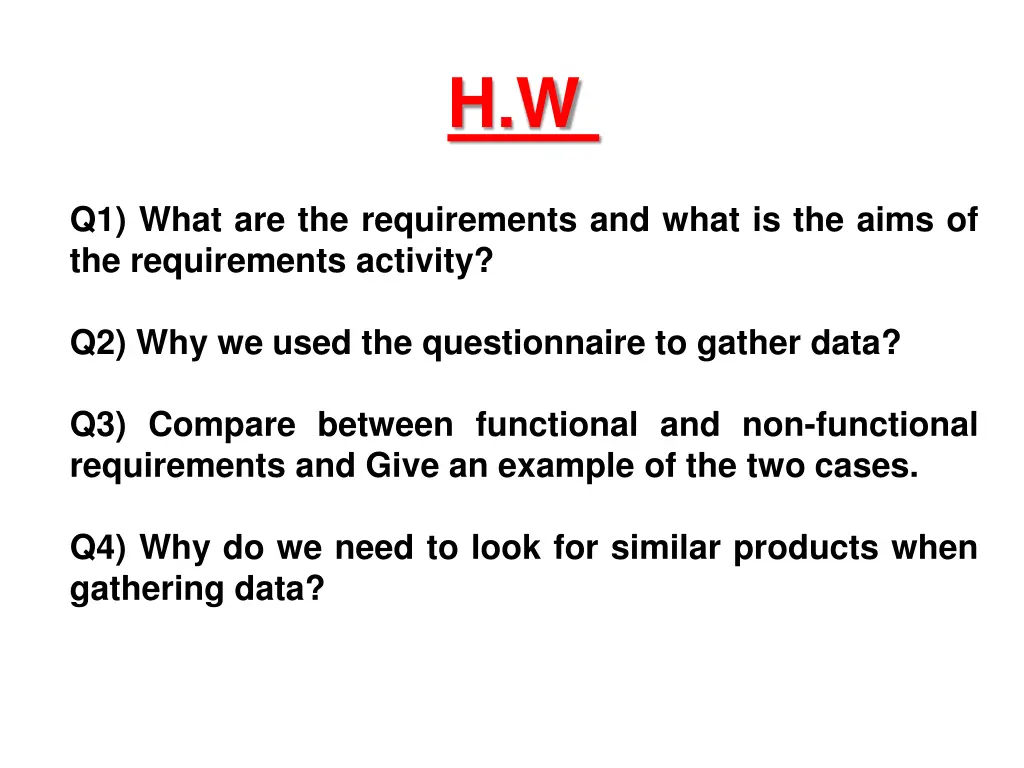 H.W

Q1) What are the requirements and what is the aims of the requirements activity?

Q2) Why we used the questionnaire to gather data?

Q3) Compare between functional and non-functional requirements and Give an example of the two cases.

Q4) Why do we need to look for similar products when gathering data?